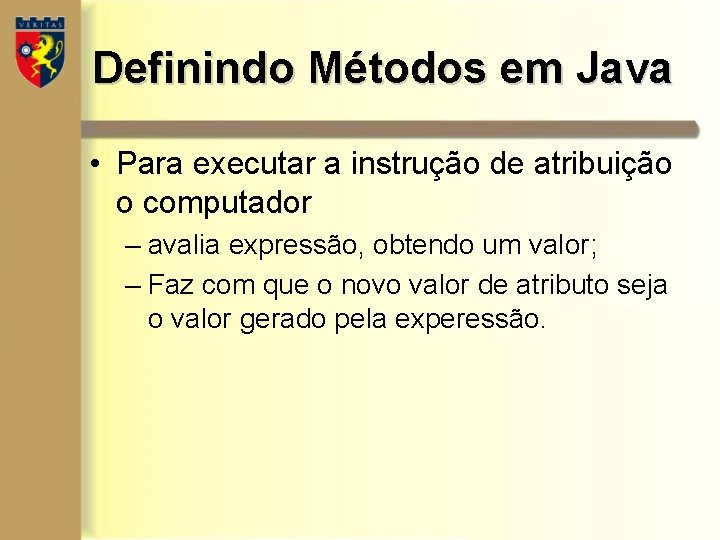 VERITAS

Definindo Métodos em Java

• Para executar a instrução de atribuição o computador
– avalia expressão, obtendo um valor;
– Faz com que o novo valor de atributo seja o valor gerado pela experessão.